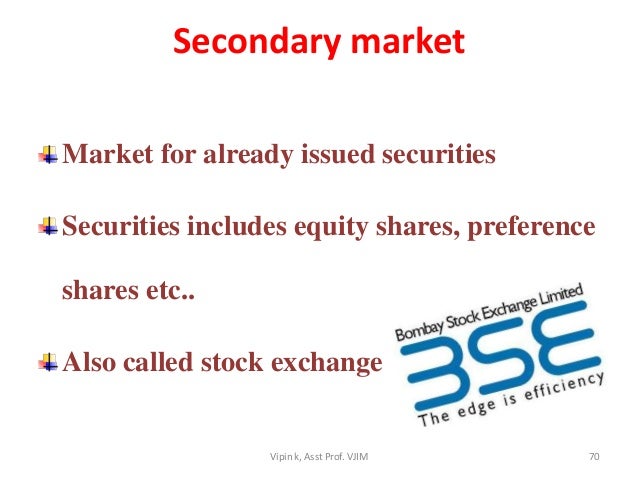 Secondary market

Market for already issued securities

Securities includes equity shares, preference shares etc..

Also called stock exchange

Bombay Stock Exchange Limited
BSE
The edge is efficiency

Vipin k, Asst Prof. VJIM

70